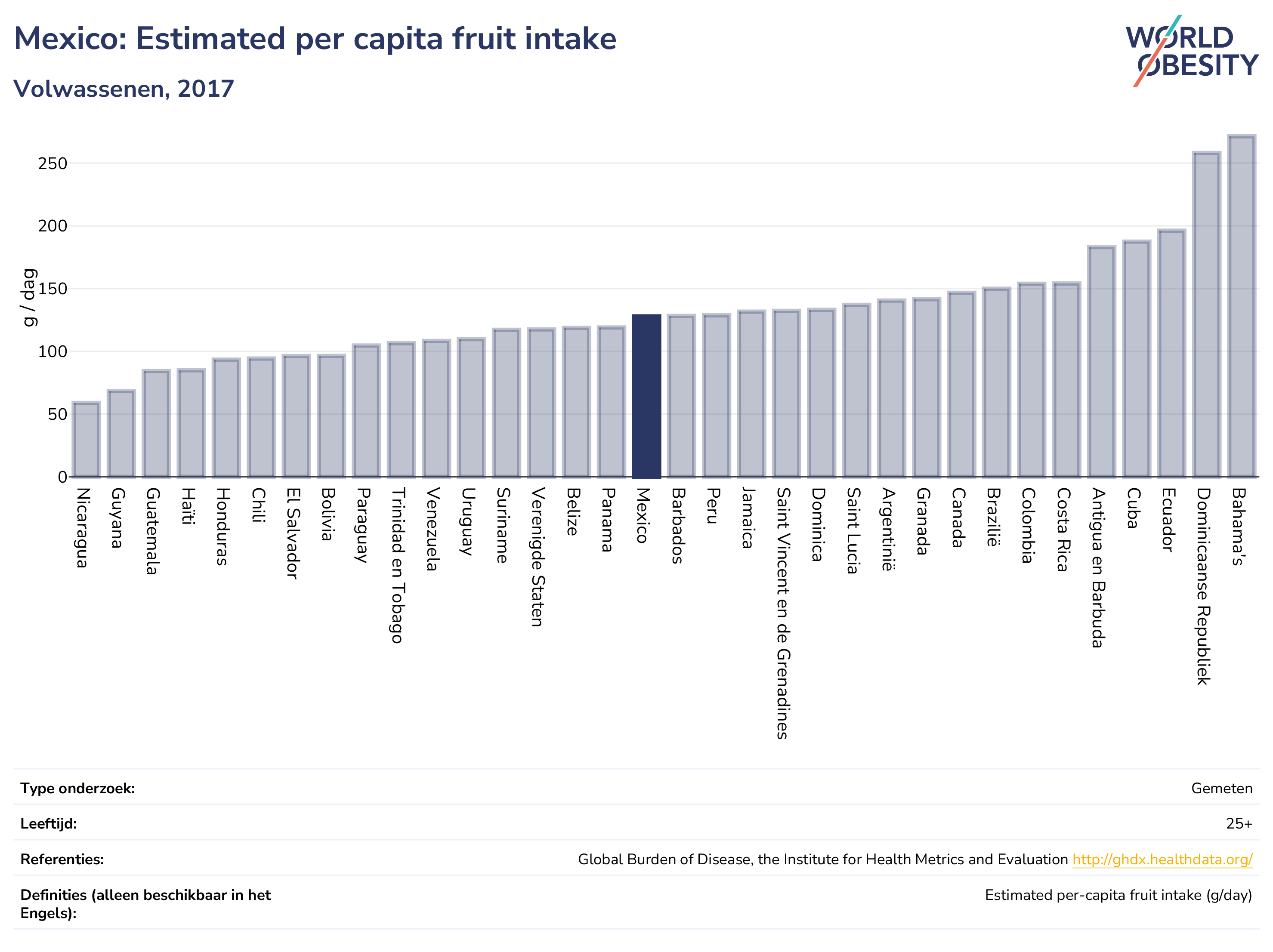 Mexico: Estimated per capita fruit intake

Volwassenen, 2017

WORLD OBESITY

g / dag

250
200
150
100
50
0

Nicaragua
Guyana
Guatemala
Haïti
Honduras
Chili
El Salvador
Bolivia
Paraguay
Trinidad en Tobago
Venezuela
Uruguay
Suriname
Verenigde Staten
Belize
Panama
Mexico
Barbados
Peru
Jamaica
Saint Vincent en de Grenadines
Dominica
Saint Lucia
Argentinië
Granada
Canada
Brazilië
Colombia
Costa Rica
Antigua en Barbuda
Cuba
Ecuador
Dominicaanse Republiek
Bahama's

| | |
|---|---|
| Type onderzoek: | Gemeten |
| Leeftijd: | 25+ |
| Referenties: | Global Burden of Disease, the Institute for Health Metrics and Evaluation http://ghdx.healthdata.org/ |
| Definities (alleen beschikbaar in het Engels): | Estimated per-capita fruit intake (g/day) |